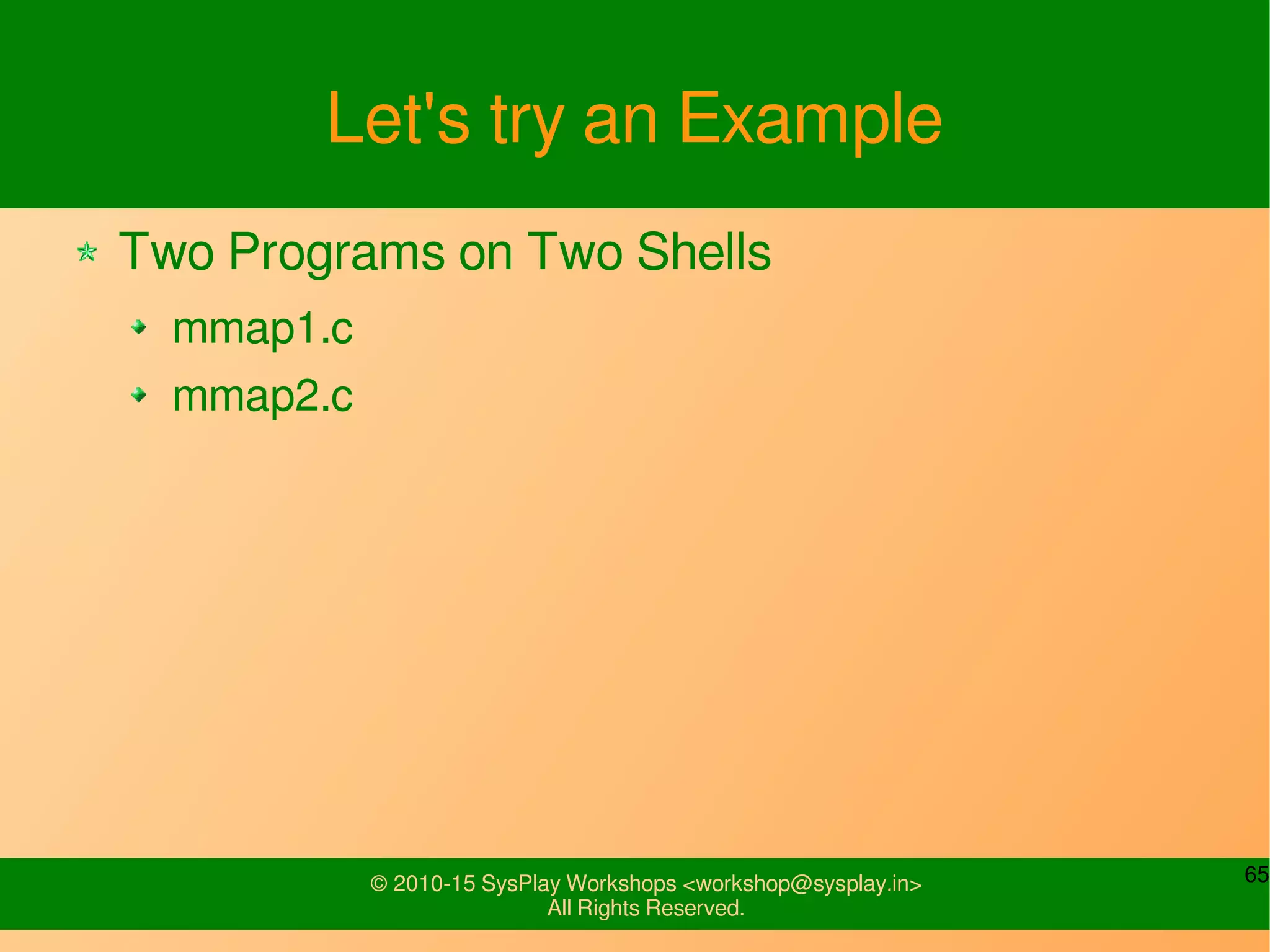 Let's try an Example

Two Programs on Two Shells

mmap1.c

mmap2.c

© 2010-15 SysPlay Workshops <workshop@sysplay.in>
All Rights Reserved.

65